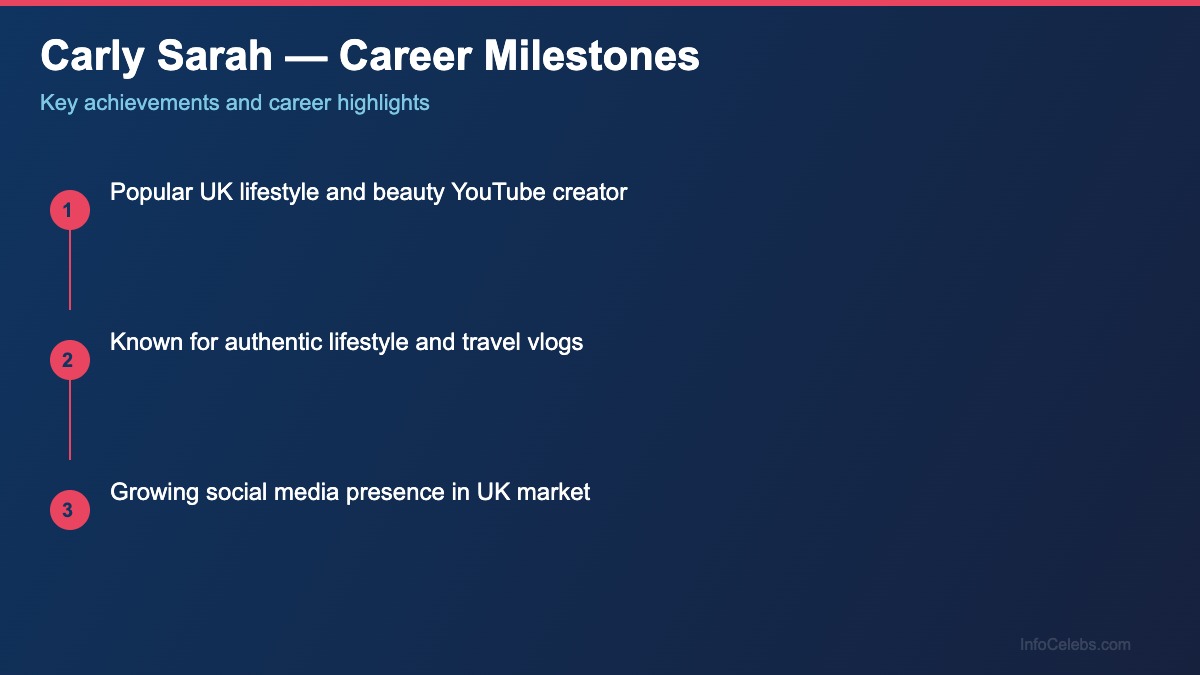 Carly Sarah — Career Milestones

Key achievements and career highlights

1
Popular UK lifestyle and beauty YouTube creator

2
Known for authentic lifestyle and travel vlogs

3
Growing social media presence in UK market

InfoCelebs.com